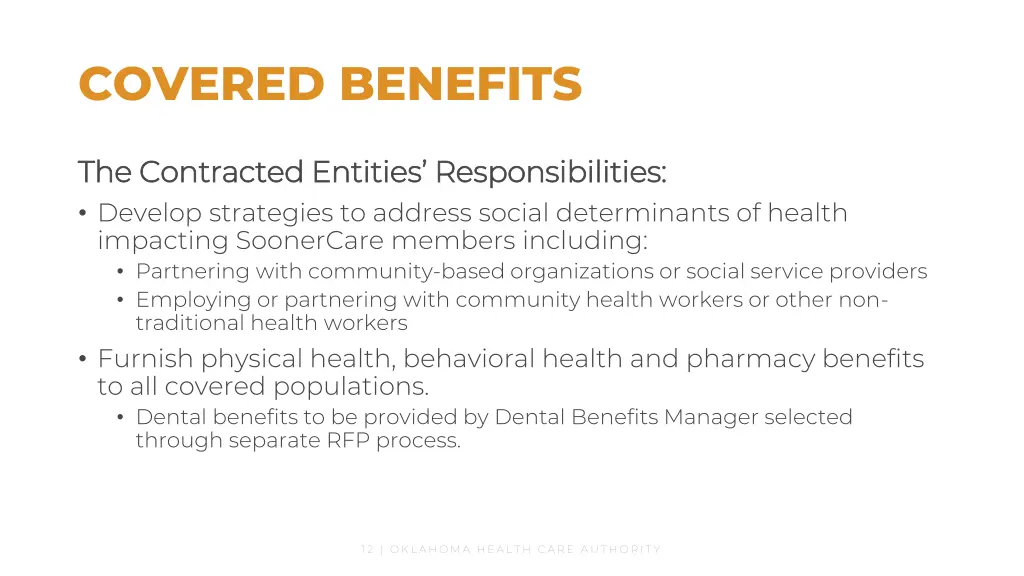 COVERED BENEFITS

The Contracted Entities' Responsibilities:

• Develop strategies to address social determinants of health impacting SoonerCare members including:
  • Partnering with community-based organizations or social service providers
  • Employing or partnering with community health workers or other non-traditional health workers
• Furnish physical health, behavioral health and pharmacy benefits to all covered populations.
  • Dental benefits to be provided by Dental Benefits Manager selected through separate RFP process.

12 | OKLAHOMA HEALTH CARE AUTHORITY